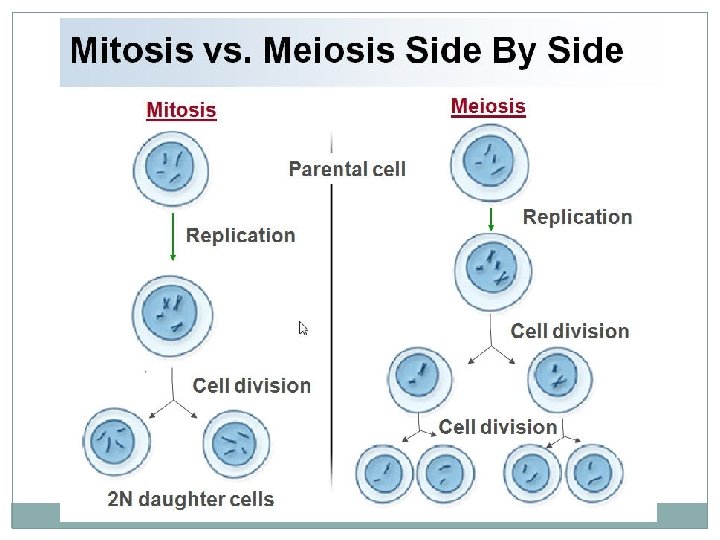 Mitosis vs. Meiosis Side By Side

Mitosis

Parental cell

Replication

Cell division

2N daughter cells

Meiosis

Replication

Cell division

Cell division